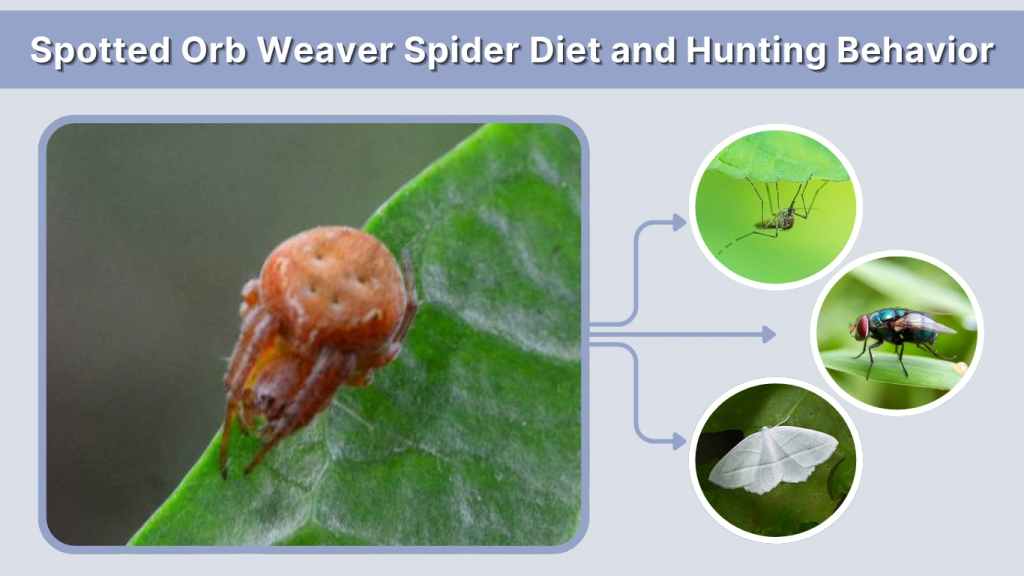 Spotted Orb Weaver Spider Diet and Hunting Behavior